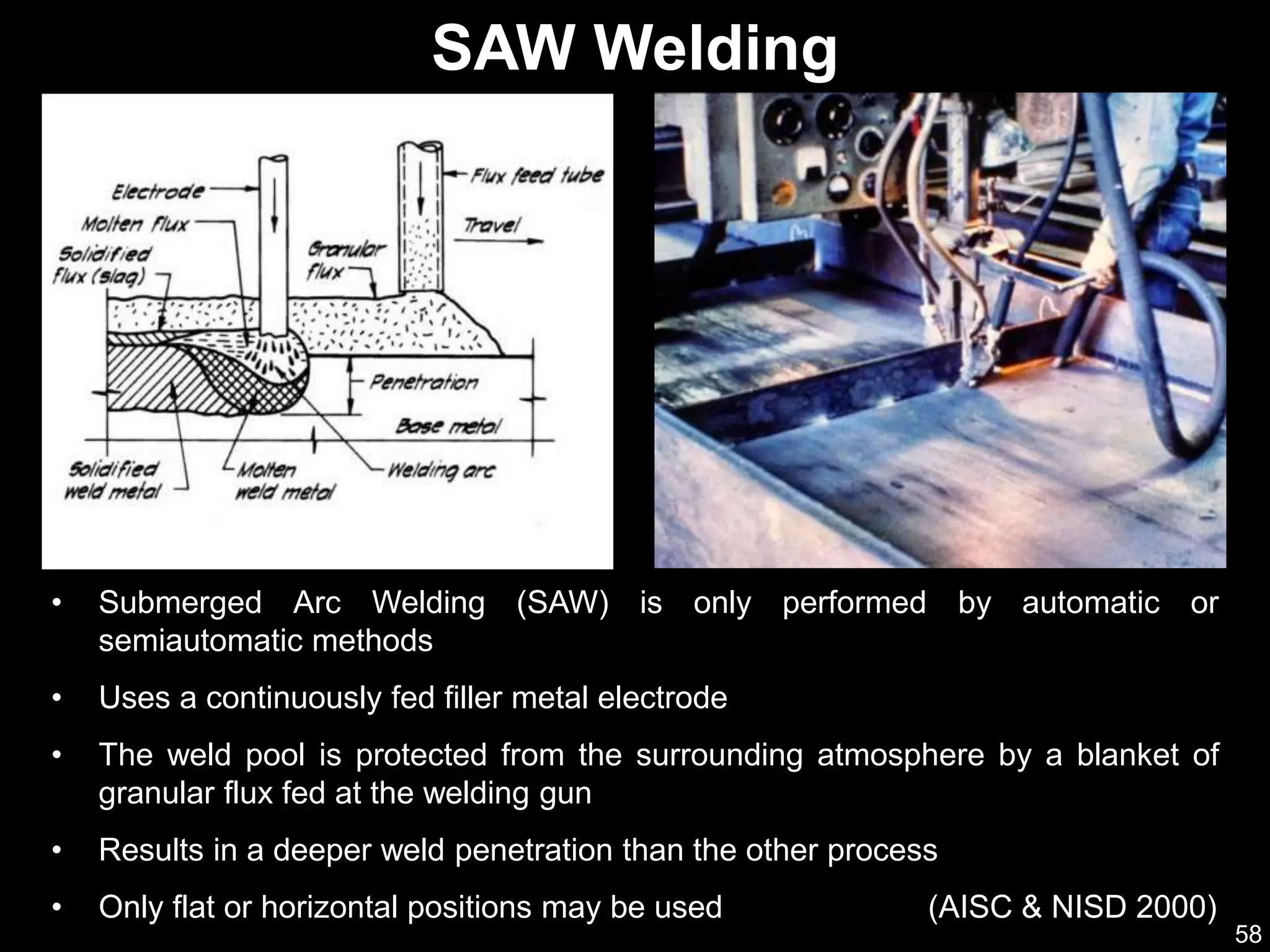 SAW Welding

Electrode
Molten flux
Solidified flux (slag)
Granular flux
Flux feed tube
Travel
Penetration
Base metal
Solidified weld metal
Molten weld metal
Welding arc

• Submerged Arc Welding (SAW) is only performed by automatic or semiautomatic methods

• Uses a continuously fed filler metal electrode

• The weld pool is protected from the surrounding atmosphere by a blanket of granular flux fed at the welding gun

• Results in a deeper weld penetration than the other process

• Only flat or horizontal positions may be used (AISC & NISD 2000)

58